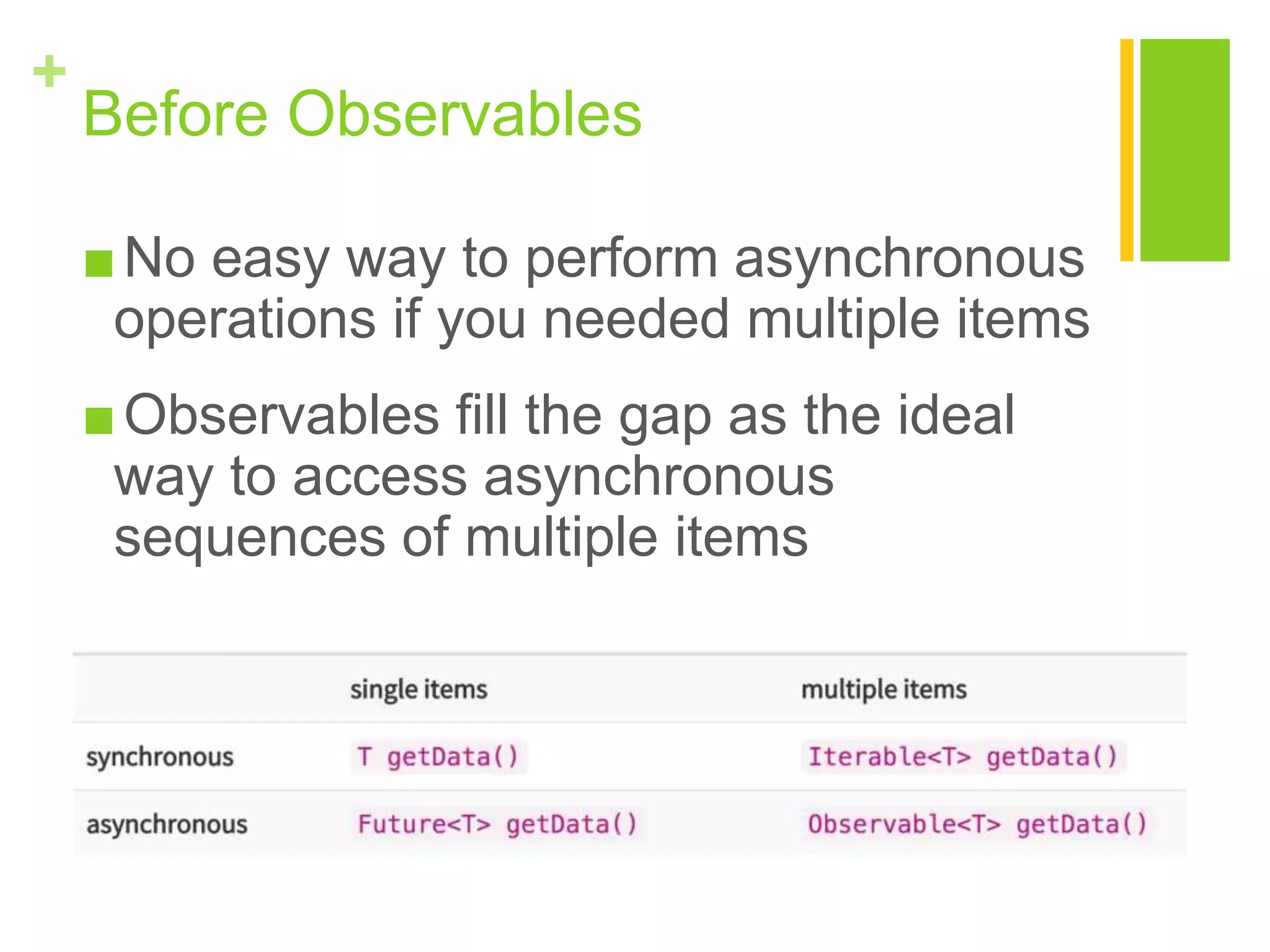 +
Before Observables

■ No easy way to perform asynchronous operations if you needed multiple items

■ Observables fill the gap as the ideal way to access asynchronous sequences of multiple items

| | single items | multiple items |
|---|---|---|
| synchronous | T getData() | Iterable<T> getData() |
| asynchronous | Future<T> getData() | Observable<T> getData() |